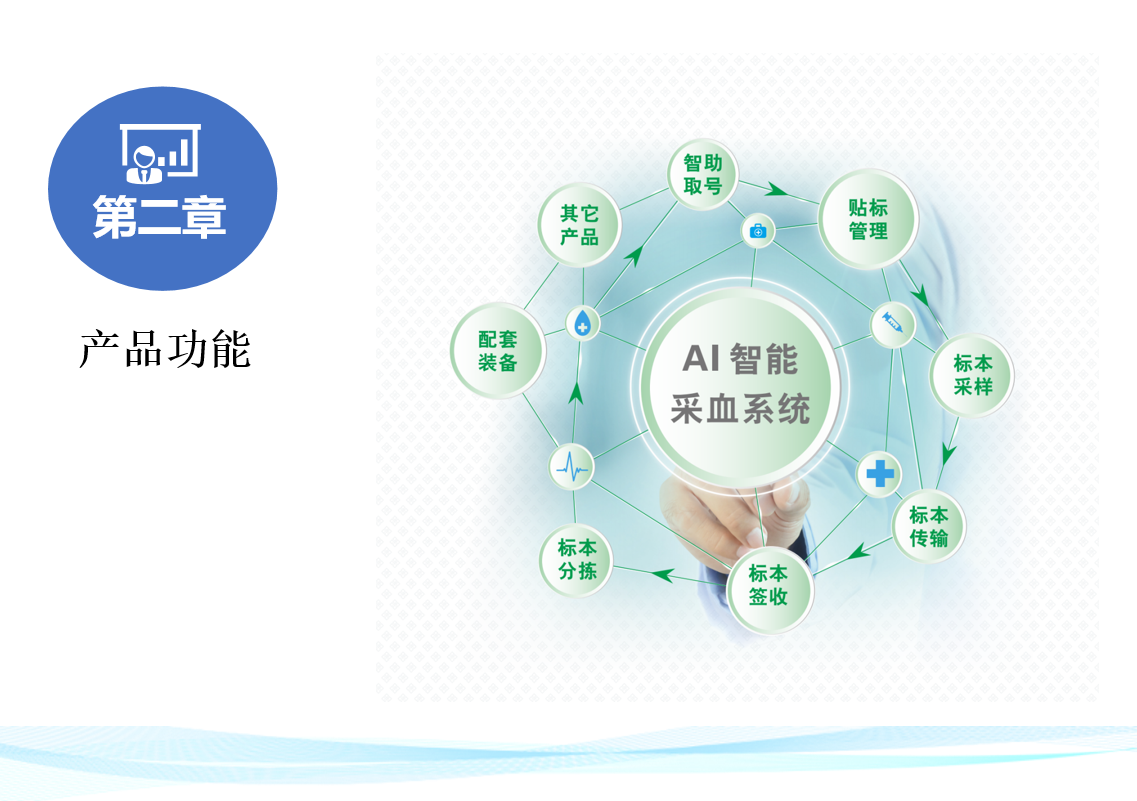 第二章

产品功能

AI 智能采血系统

智助取号

贴标管理

标本采样

标本传输

标本签收

标本分拣

配套装备

其它产品